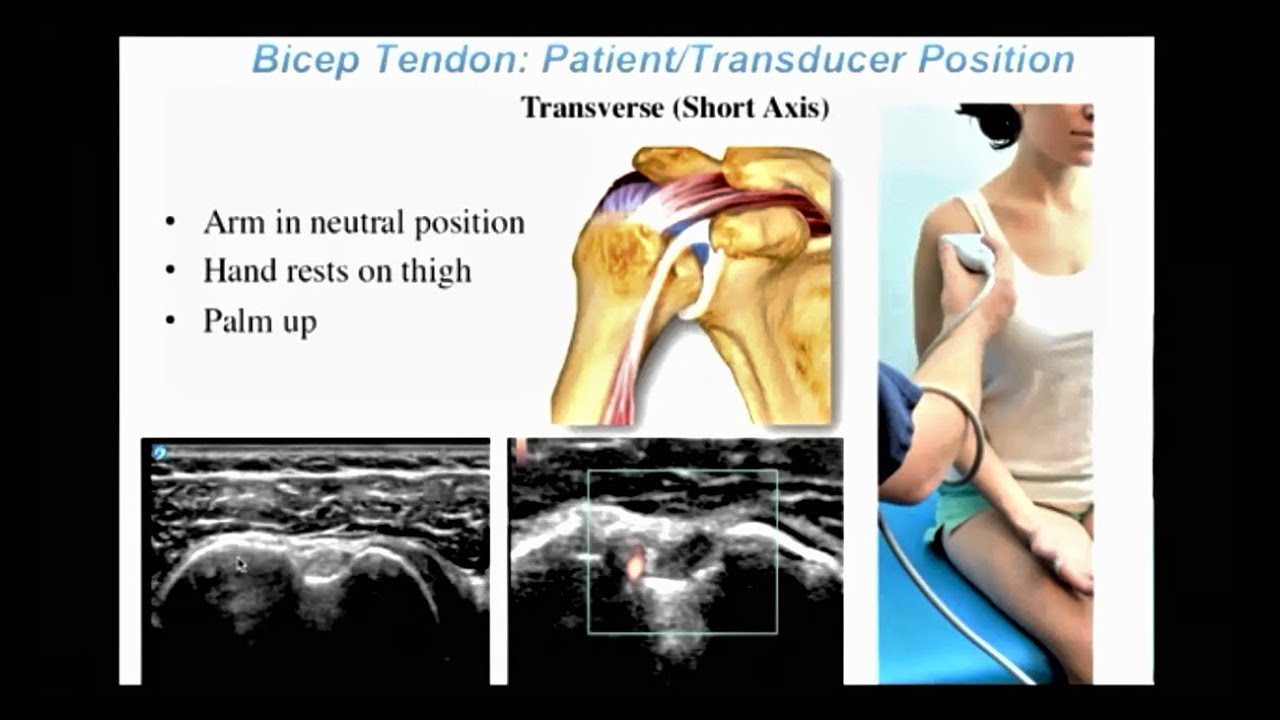 Bicep Tendon: Patient/Transducer Position

Transverse (Short Axis)

• Arm in neutral position
• Hand rests on thigh
• Palm up